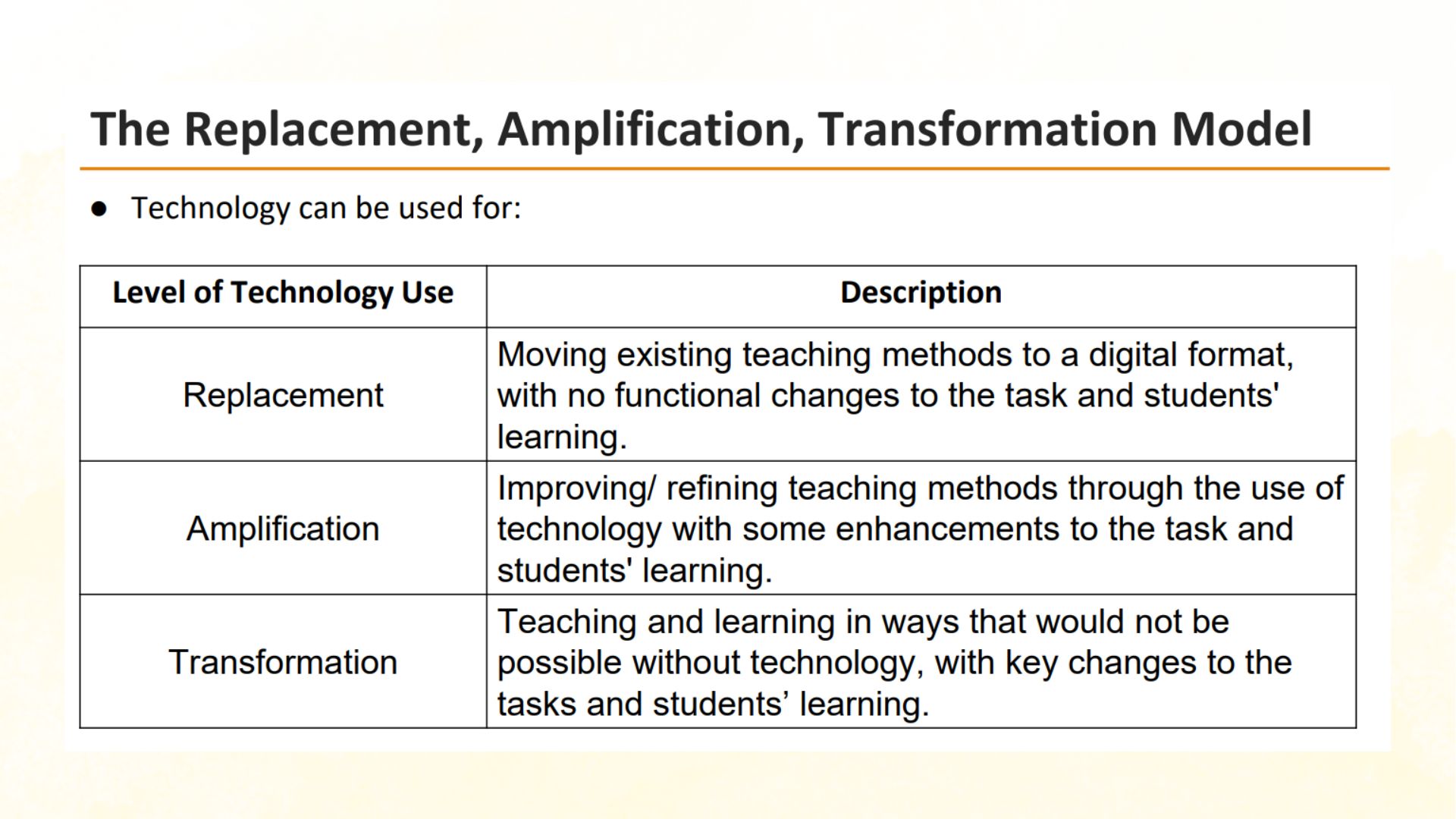 The Replacement, Amplification, Transformation Model

● Technology can be used for:

| Level of Technology Use | Description |
|---|---|
| Replacement | Moving existing teaching methods to a digital format, with no functional changes to the task and students' learning. |
| Amplification | Improving/ refining teaching methods through the use of technology with some enhancements to the task and students' learning. |
| Transformation | Teaching and learning in ways that would not be possible without technology, with key changes to the tasks and students’ learning. |